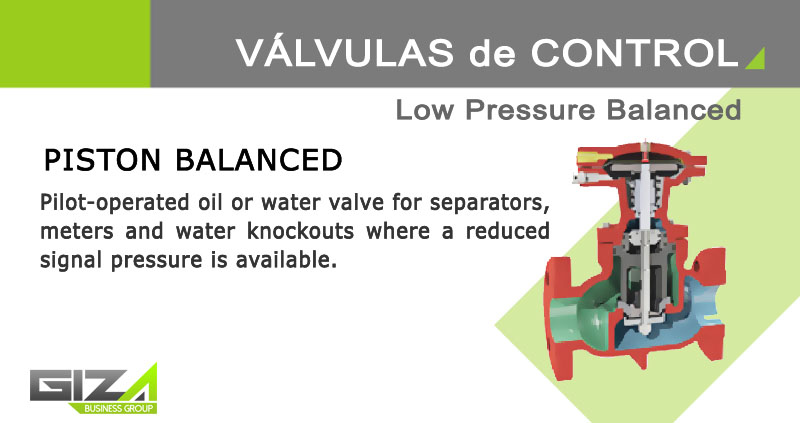 VÁLVULAS de CONTROL

Low Pressure Balanced

PISTON BALANCED

Pilot-operated oil or water valve for separators, meters and water knockouts where a reduced signal pressure is available.

GIZA
BUSINESS GROUP